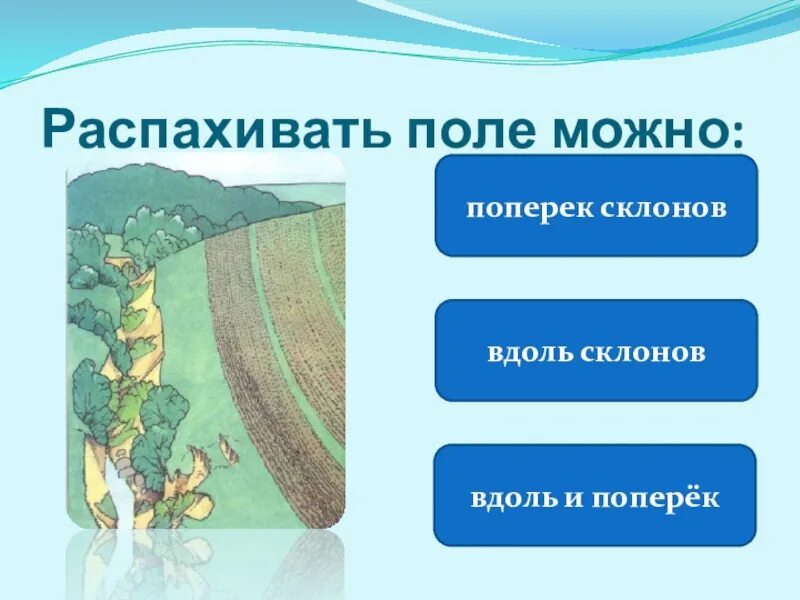 Распахивать поле можно:

поперек склонов

вдоль склонов

вдоль и поперёк